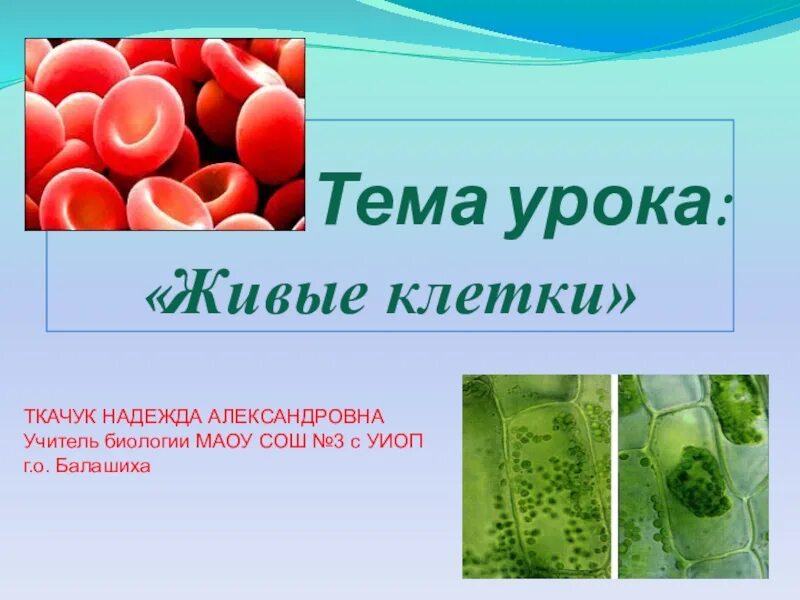 Тема урока:
«Живые клетки»

ТКАЧУК НАДЕЖДА АЛЕКСАНДРОВНА
Учитель биологии МАОУ СОШ №3 с УИОП
г.о. Балашиха